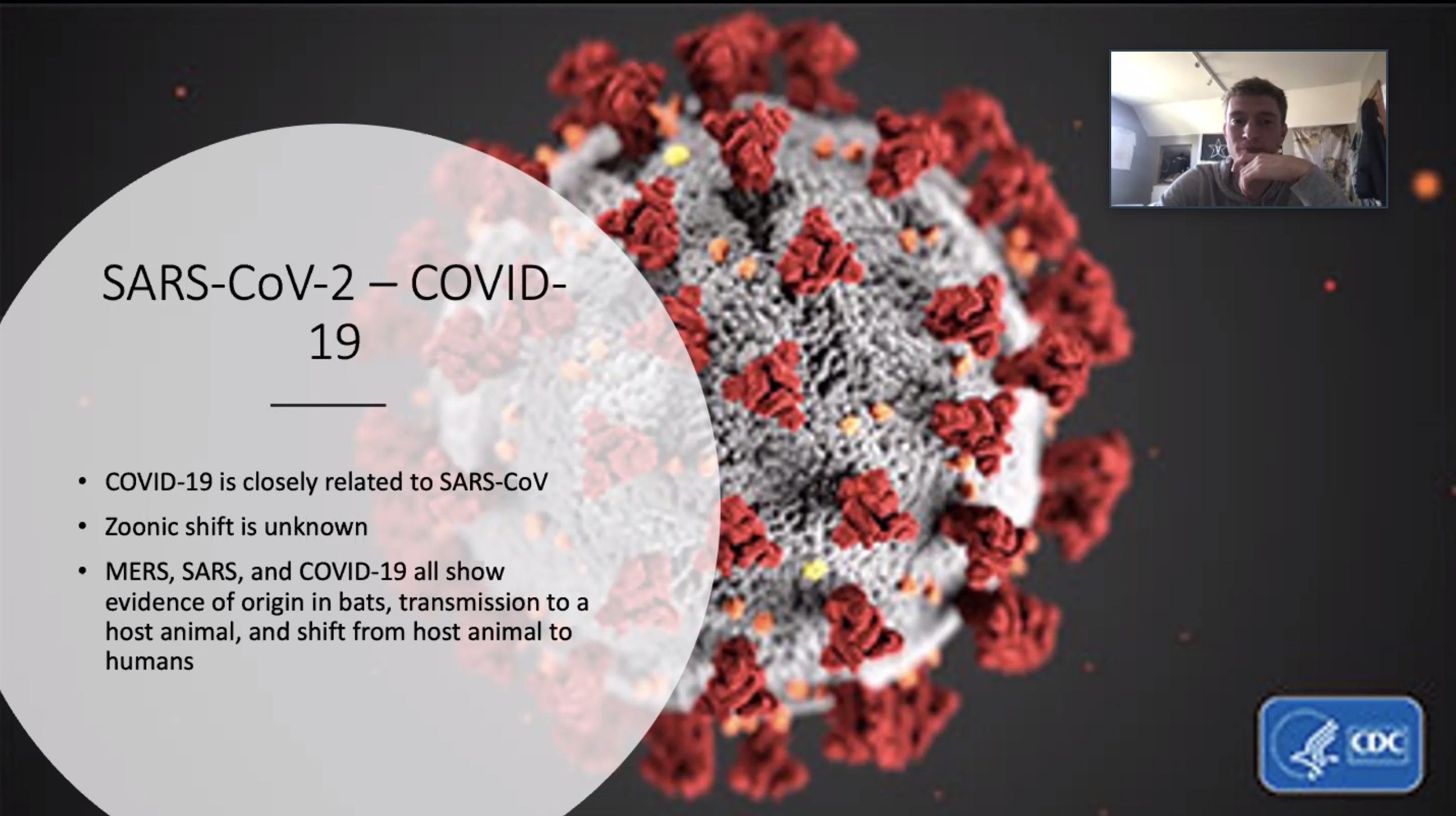 SARS-CoV-2 – COVID-19

• COVID-19 is closely related to SARS-CoV
• Zoonic shift is unknown
• MERS, SARS, and COVID-19 all show evidence of origin in bats, transmission to a host animal, and shift from host animal to humans

CDC